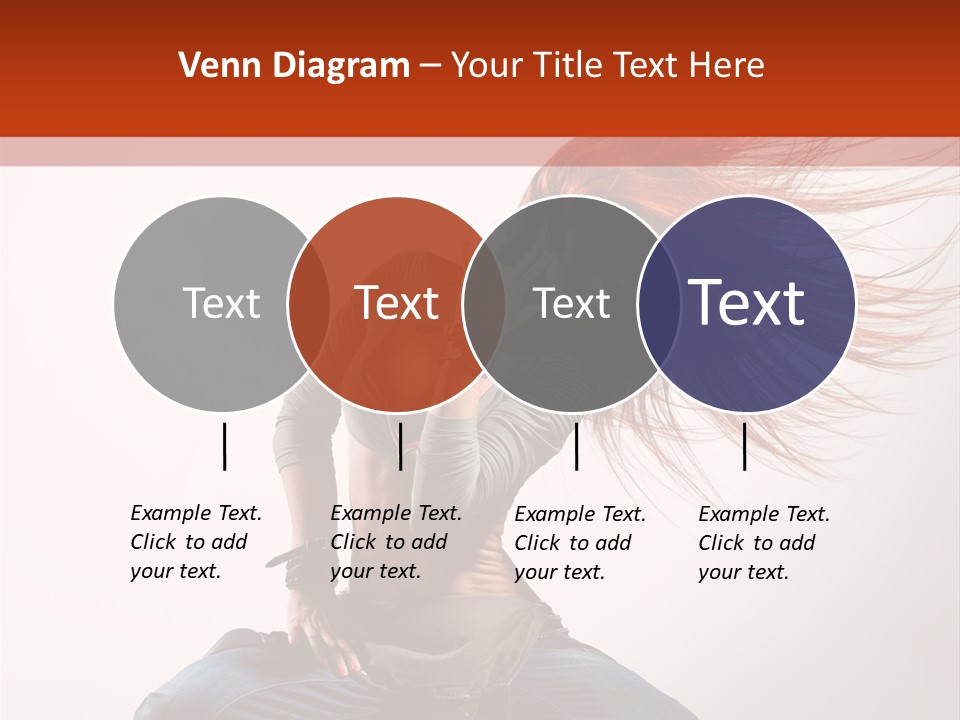 Venn Diagram – Your Title Text Here

Text

Text

Text

Text

Example Text. Click to add your text.

Example Text. Click to add your text.

Example Text. Click to add your text.

Example Text. Click to add your text.